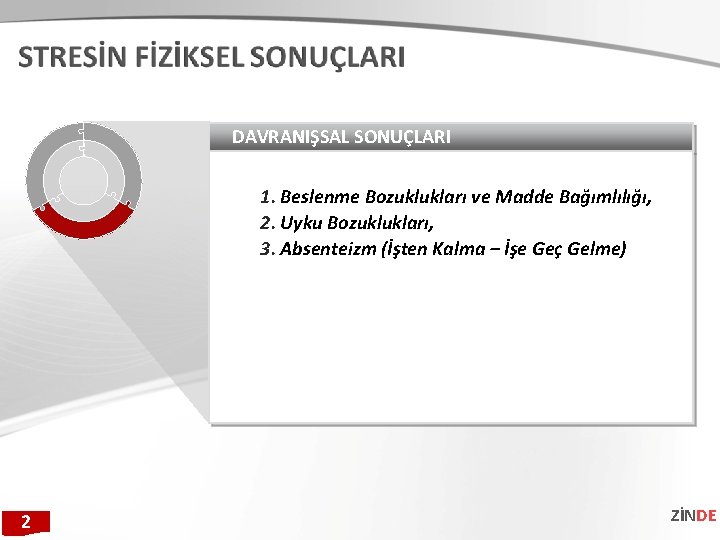 STRESİN FİZİKSEL SONUÇLARI

DAVRANIŞSAL SONUÇLARI

1. Beslenme Bozuklukları ve Madde Bağımlılığı,
2. Uyku Bozuklukları,
3. Absenteizm (İşten Kalma – İşe Geç Gelme)

2

ZİNDE